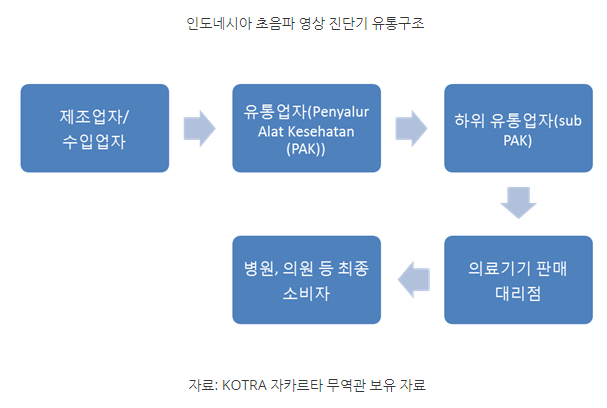 인도네시아 초음파 영상 진단기 유통구조

제조업자/
수입업자

유통업자(Penyalur Alat Kesehatan (PAK))

하위 유통업자(sub PAK)

의료기기 판매 대리점

병원, 의원 등 최종 소비자

자료: KOTRA 자카르타 무역관 보유 자료